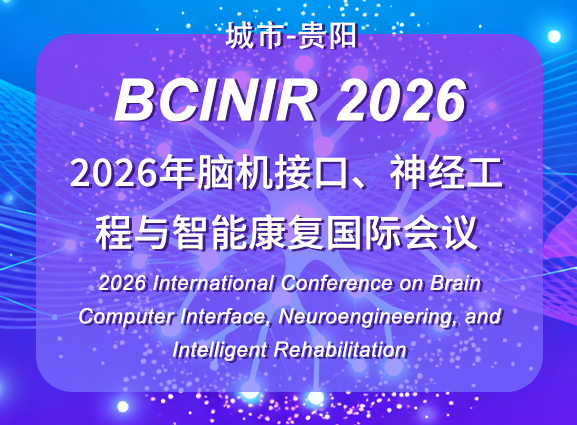 城市-贵阳

BCINIR 2026

2026年脑机接口、神经工程与智能康复国际会议

2026 International Conference on Brain Computer Interface, Neuroengineering, and Intelligent Rehabilitation